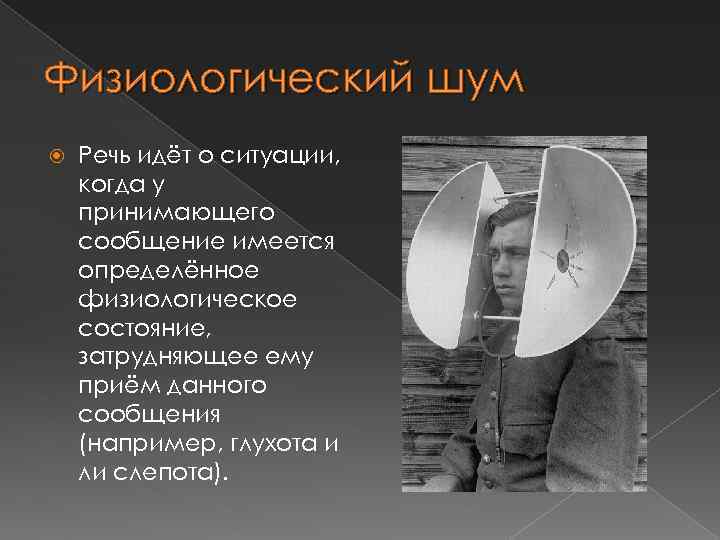 Физиологический шум

Речь идёт о ситуации, когда у принимающего сообщение имеется определённое физиологическое состояние, затрудняющее ему приём данного сообщения (например, глухота и ли слепота).